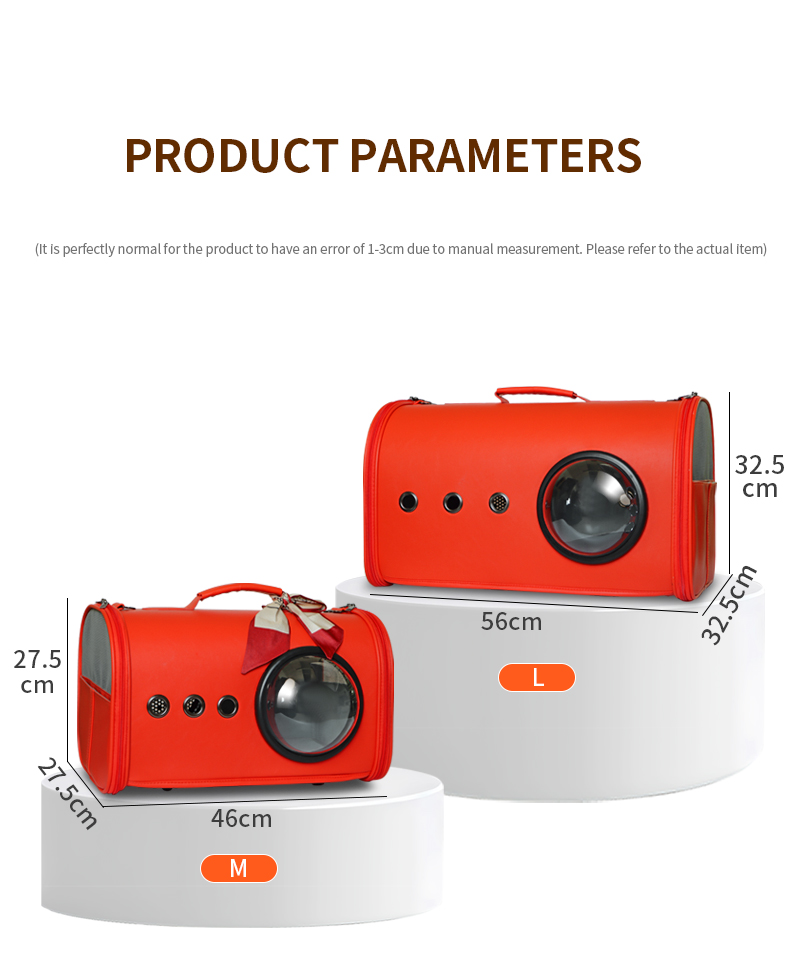 PRODUCT PARAMETERS

(It is perfectly normal for the product to have an error of 1-3cm due to manual measurement. Please refer to the actual item)

32.5 cm

56cm

32.5cm

L

27.5 cm

27.5cm

46cm

M